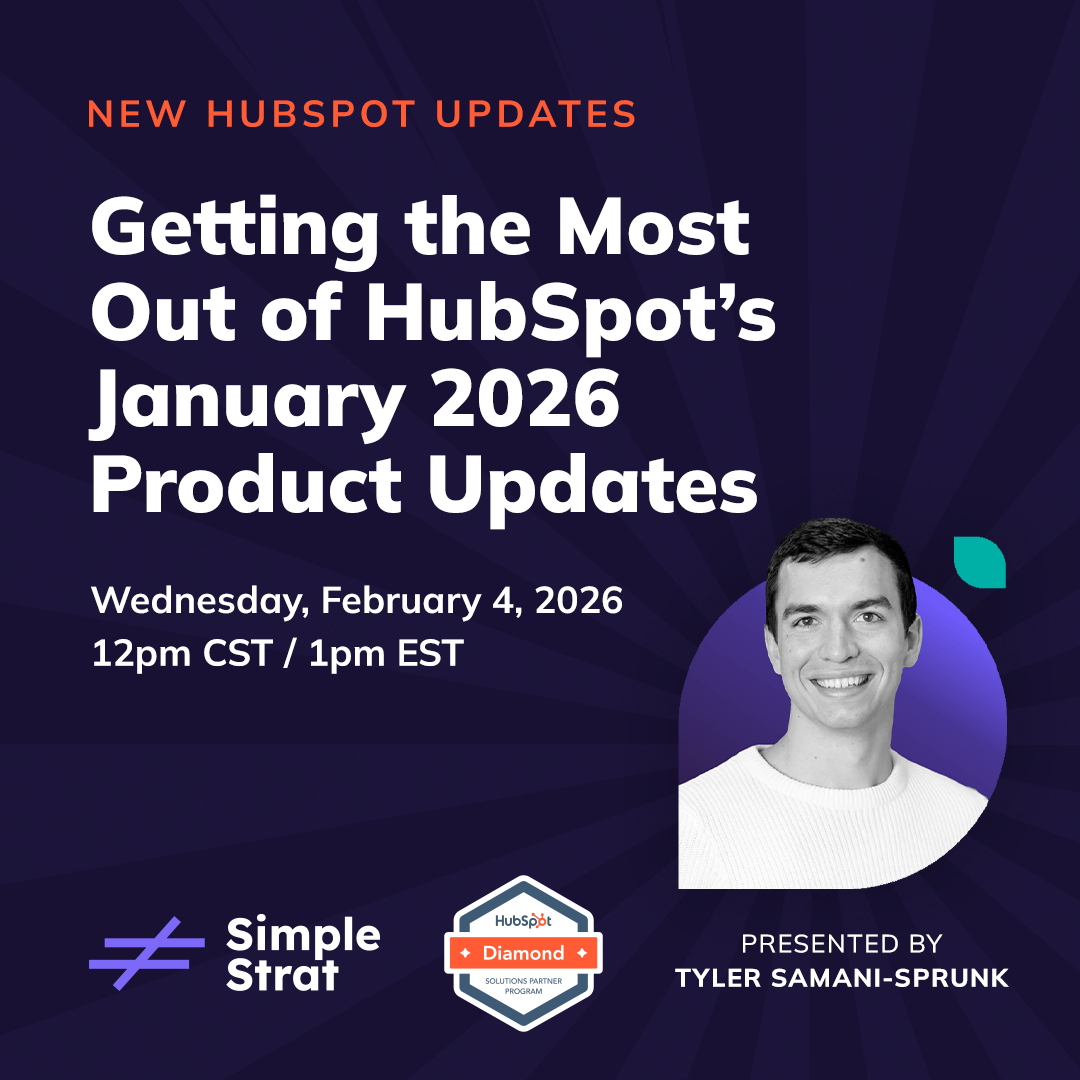 NEW HUBSPOT UPDATES

Getting the Most Out of HubSpot's January 2026 Product Updates

Wednesday, February 4, 2026
12pm CST / 1pm EST

Simple Strat

HubSpot
Diamond
SOLUTIONS PARTNER PROGRAM

PRESENTED BY
TYLER SAMANI-SPRUNK